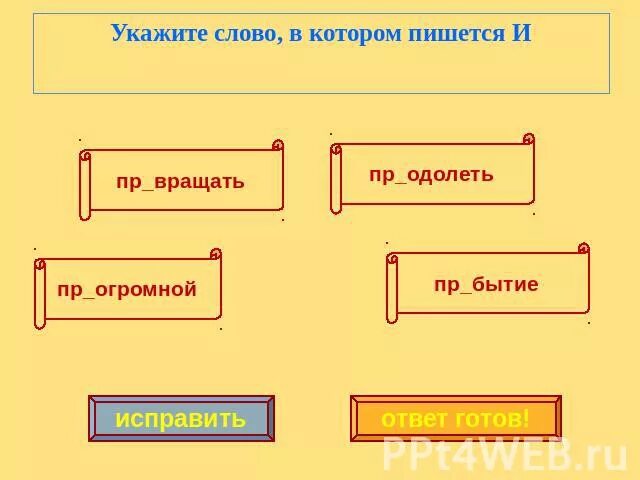 Укажите слово, в котором пишется И

пр_вращать

пр_одолеть

пр_огромной

пр_бытие

исправить

ответ готов!

PPt4WEB.ru